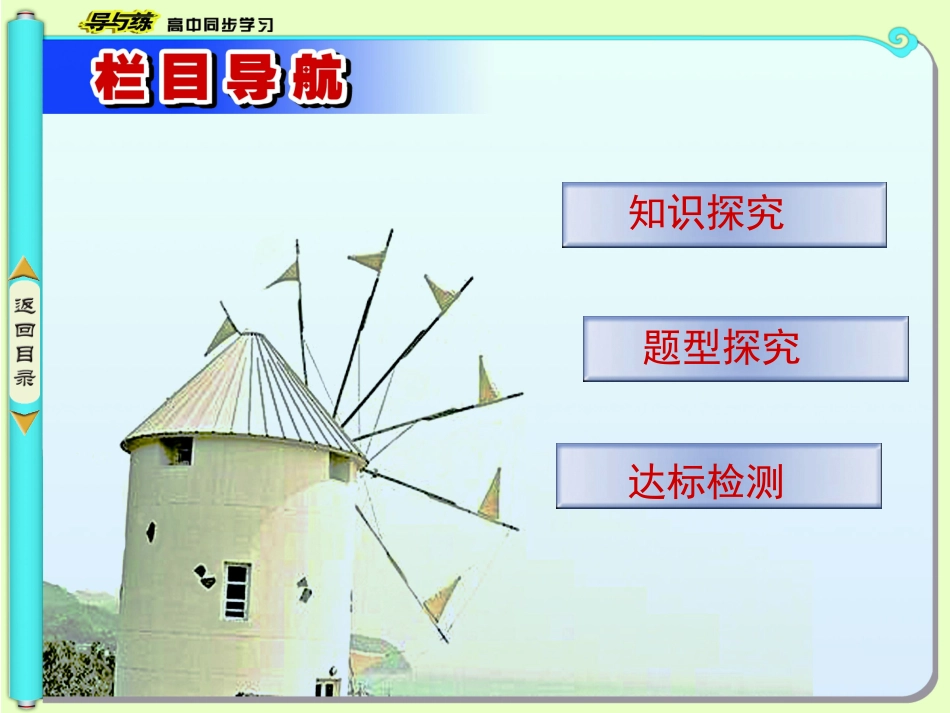 导与练 高中同步学习

栏目导航

返回目录

知识探究

题型探究

达标检测